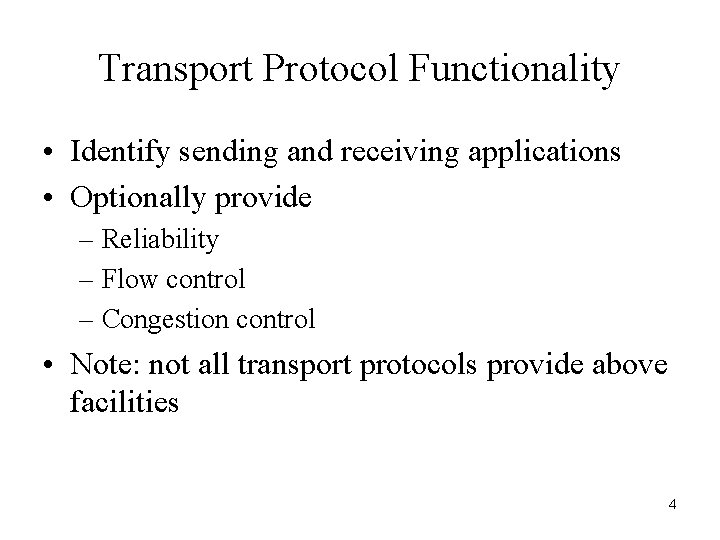 Transport Protocol Functionality

• Identify sending and receiving applications
• Optionally provide
– Reliability
– Flow control
– Congestion control
• Note: not all transport protocols provide above facilities

4